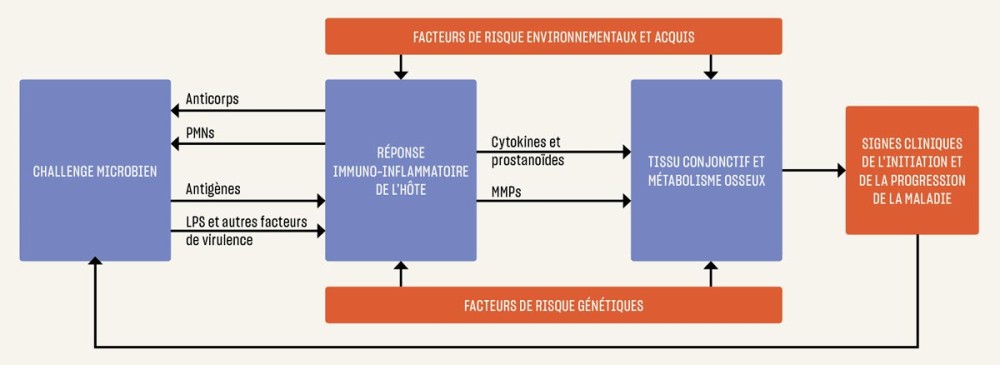 FACTEURS DE RISQUE ENVIRONNEMENTAUX ET ACQUIS

CHALLENGE MICROBIEN

Anticorps

PMNs

Antigènes

LPS et autres facteurs de virulence

RÉPONSE IMMUNO-INFLAMMATOIRE DE L'HÔTE

Cytokines et prostanoïdes

MMPs

TISSU CONJONCTIF ET MÉTABOLISME OSSEUX

SIGNES CLINIQUES DE L'INITIATION ET DE LA PROGRESSION DE LA MALADIE

FACTEURS DE RISQUE GÉNÉTIQUES